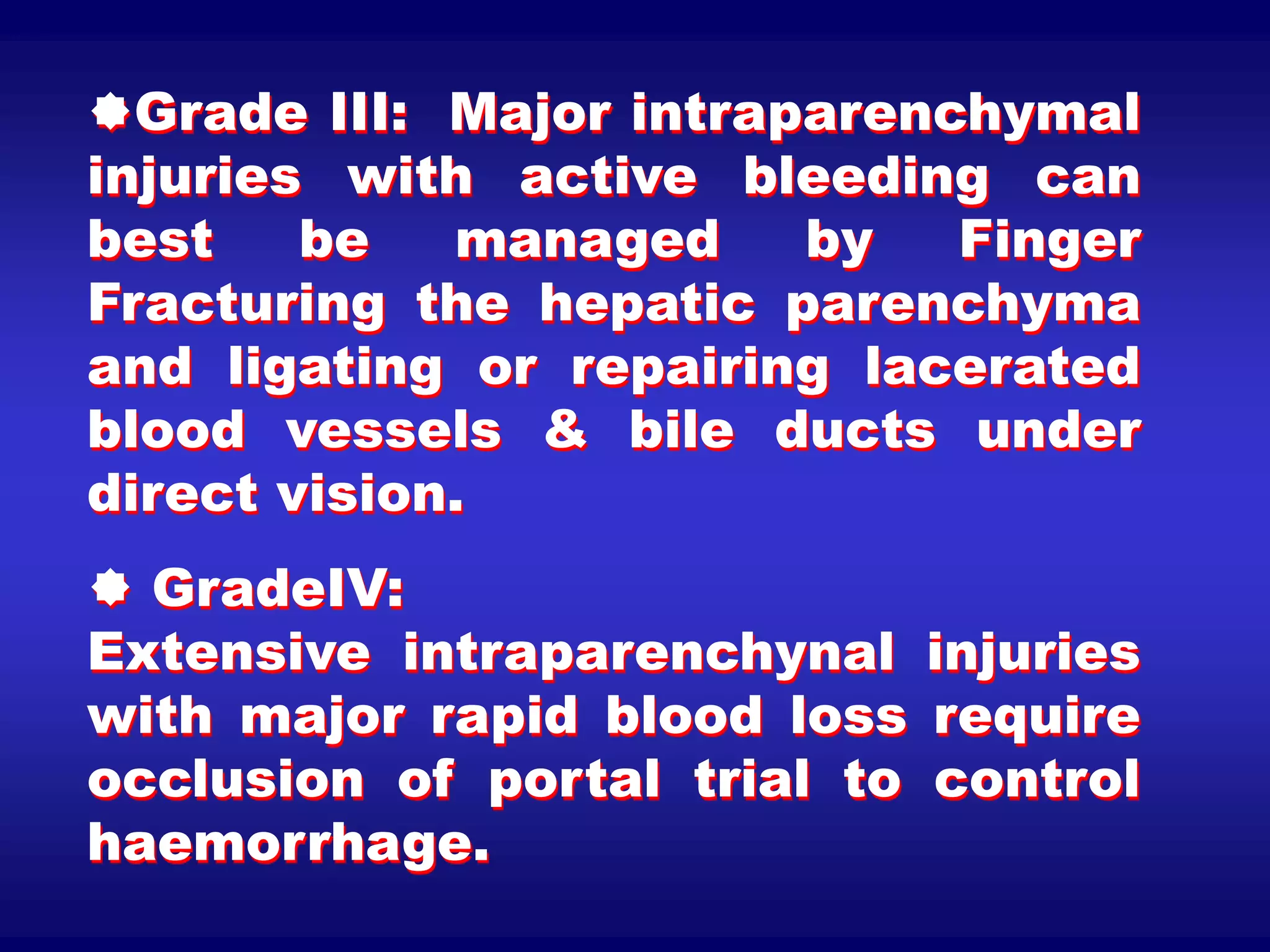 Grade III: Major intraparenchymal injuries with active bleeding can best be managed by Finger Fracturing the hepatic parenchyma and ligating or repairing lacerated blood vessels & bile ducts under direct vision.

GradeIV:
Extensive intraparenchynal injuries with major rapid blood loss require occlusion of portal trial to control haemorrhage.